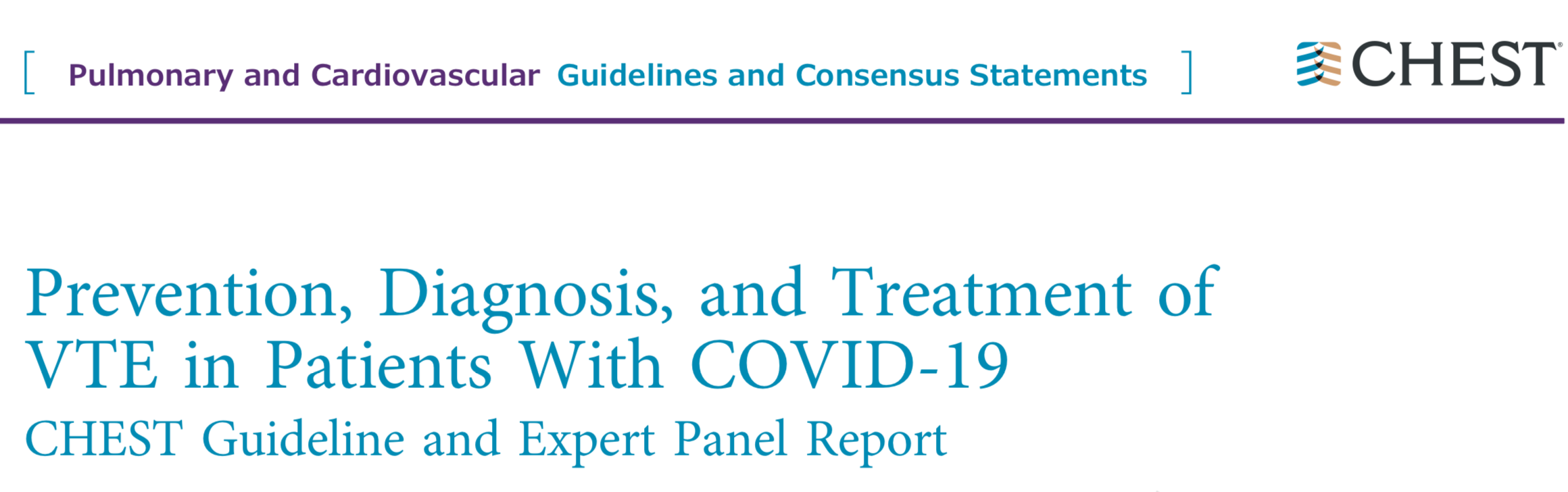 [ Pulmonary and Cardiovascular Guidelines and Consensus Statements ]

CHEST®

Prevention, Diagnosis, and Treatment of VTE in Patients With COVID-19

CHEST Guideline and Expert Panel Report